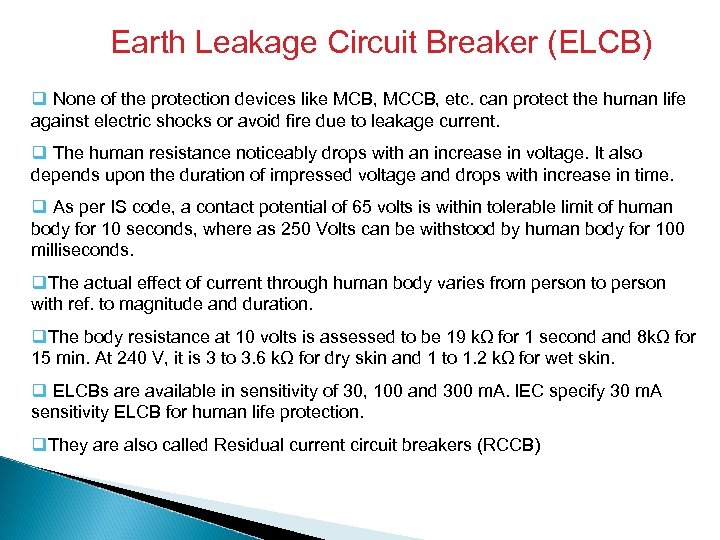 Earth Leakage Circuit Breaker (ELCB)

❑ None of the protection devices like MCB, MCCB, etc. can protect the human life against electric shocks or avoid fire due to leakage current.

❑ The human resistance noticeably drops with an increase in voltage. It also depends upon the duration of impressed voltage and drops with increase in time.

❑ As per IS code, a contact potential of 65 volts is within tolerable limit of human body for 10 seconds, where as 250 Volts can be withstood by human body for 100 milliseconds.

❑The actual effect of current through human body varies from person to person with ref. to magnitude and duration.

❑The body resistance at 10 volts is assessed to be 19 kΩ for 1 second and 8kΩ for 15 min. At 240 V, it is 3 to 3.6 kΩ for dry skin and 1 to 1.2 kΩ for wet skin.

❑ ELCBs are available in sensitivity of 30, 100 and 300 mA. IEC specify 30 mA sensitivity ELCB for human life protection.

❑They are also called Residual current circuit breakers (RCCB)